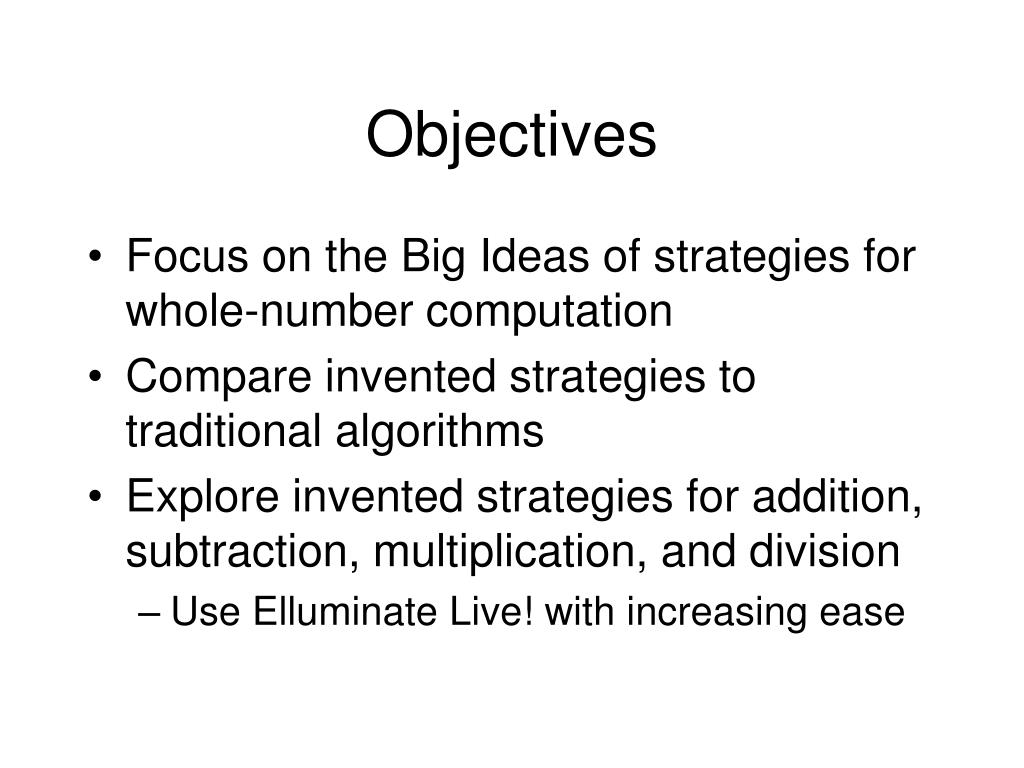 Objectives

• Focus on the Big Ideas of strategies for whole-number computation
• Compare invented strategies to traditional algorithms
• Explore invented strategies for addition, subtraction, multiplication, and division
– Use Elluminate Live! with increasing ease